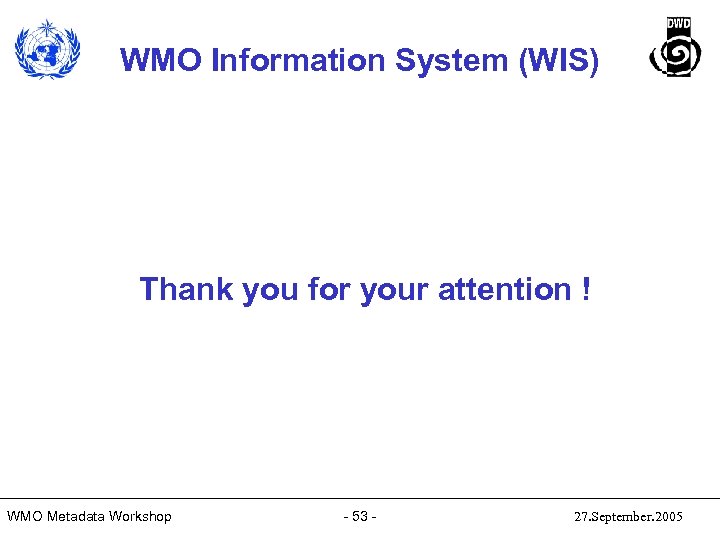 WMO Information System (WIS)

DWD

Thank you for your attention !

WMO Metadata Workshop

- 53 -

27.September.2005